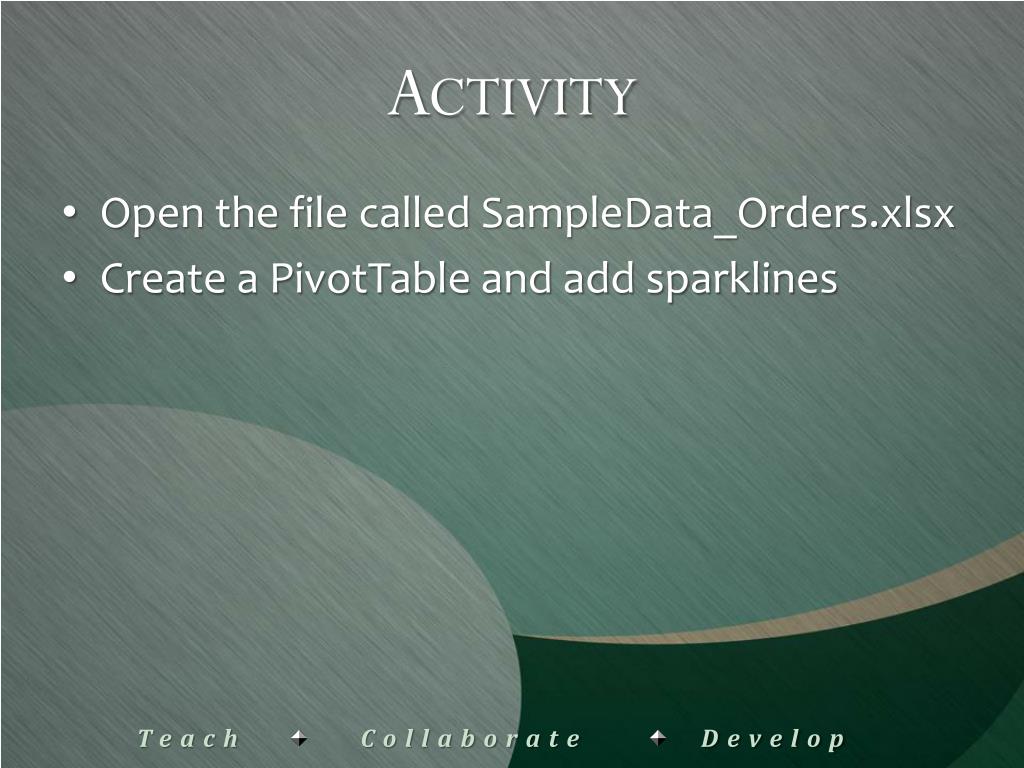 ACTIVITY

• Open the file called SampleData_Orders.xlsx
• Create a PivotTable and add sparklines

Teach ✦ Collaborate ✦ Develop